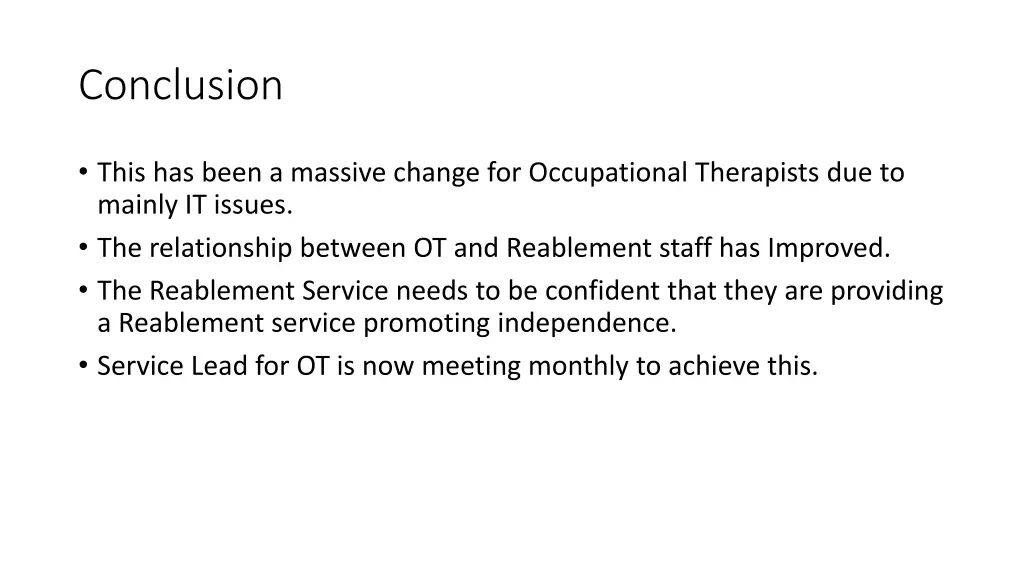 Conclusion

• This has been a massive change for Occupational Therapists due to mainly IT issues.
• The relationship between OT and Reablement staff has Improved.
• The Reablement Service needs to be confident that they are providing a Reablement service promoting independence.
• Service Lead for OT is now meeting monthly to achieve this.